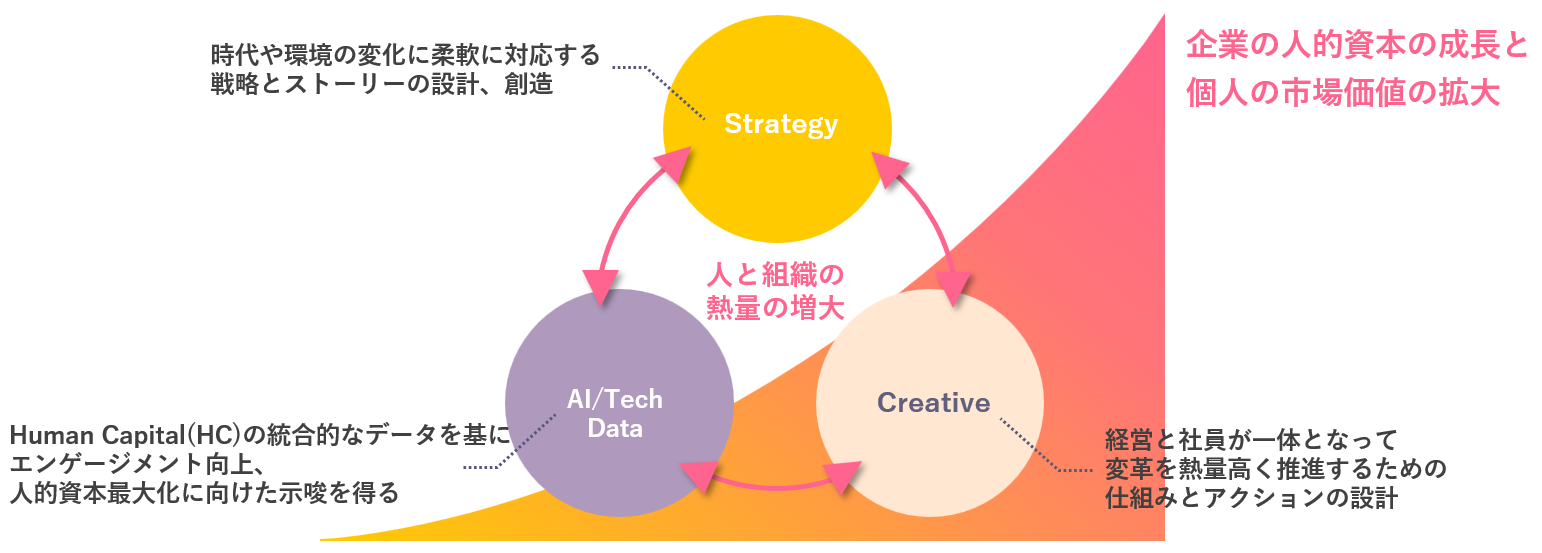 時代や環境の変化に柔軟に対応する
戦略とストーリーの設計、創造

Strategy

企業の人的資本の成長と
個人の市場価値の拡大

人と組織の
熱量の増大

AI/Tech
Data

Creative

Human Capital(HC)の統合的なデータを基に
エンゲージメント向上、
人的資本最大化に向けた示唆を得る

経営と社員が一体となって
変革を熱量高く推進するための
仕組みとアクションの設計